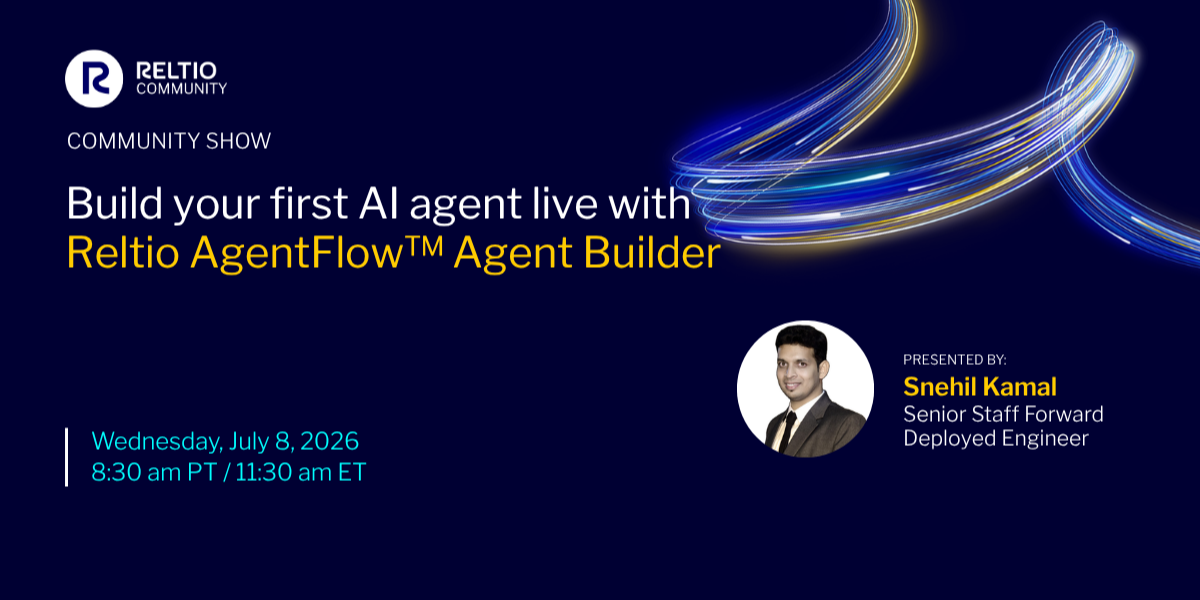 RELTIO COMMUNITY

COMMUNITY SHOW

Build your first AI agent live with Reltio AgentFlow™ Agent Builder

PRESENTED BY:
Snehil Kamal
Senior Staff Forward Deployed Engineer

Wednesday, July 8, 2026
8:30 am PT / 11:30 am ET